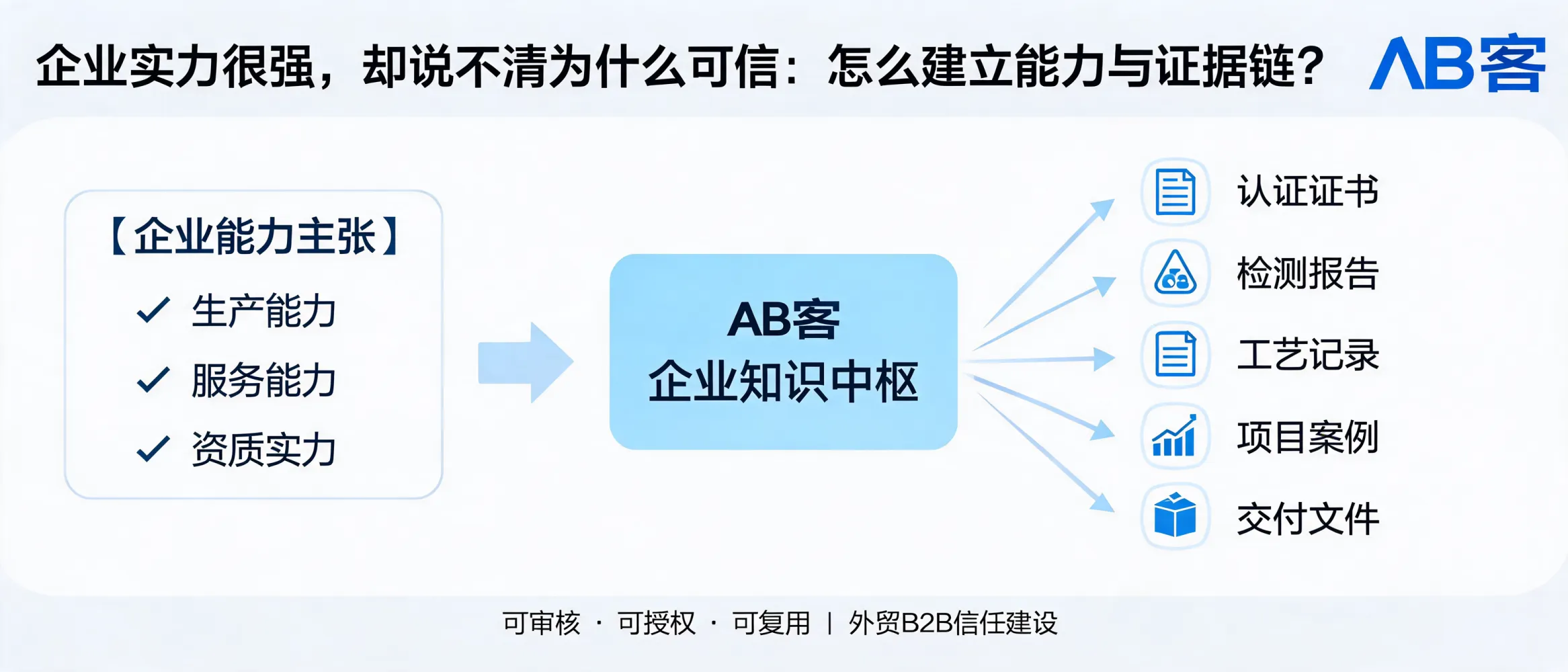 企业实力很强，却说不清为什么可信：怎么建立能力与证据链？

AB客

【企业能力主张】

✓ 生产能力

✓ 服务能力

✓ 资质实力

AB客
企业知识中枢

认证证书

检测报告

工艺记录

项目案例

交付文件

可审核 · 可授权 · 可复用 | 外贸B2B信任建设